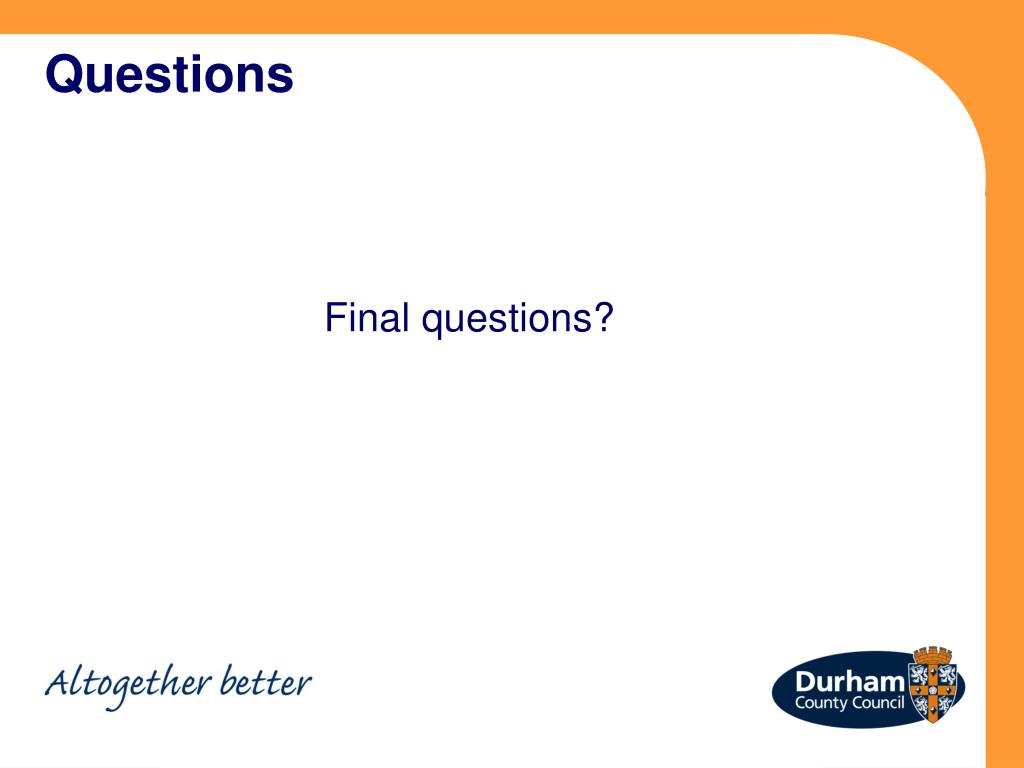 Questions

Final questions?

Altogether better

Durham
County Council